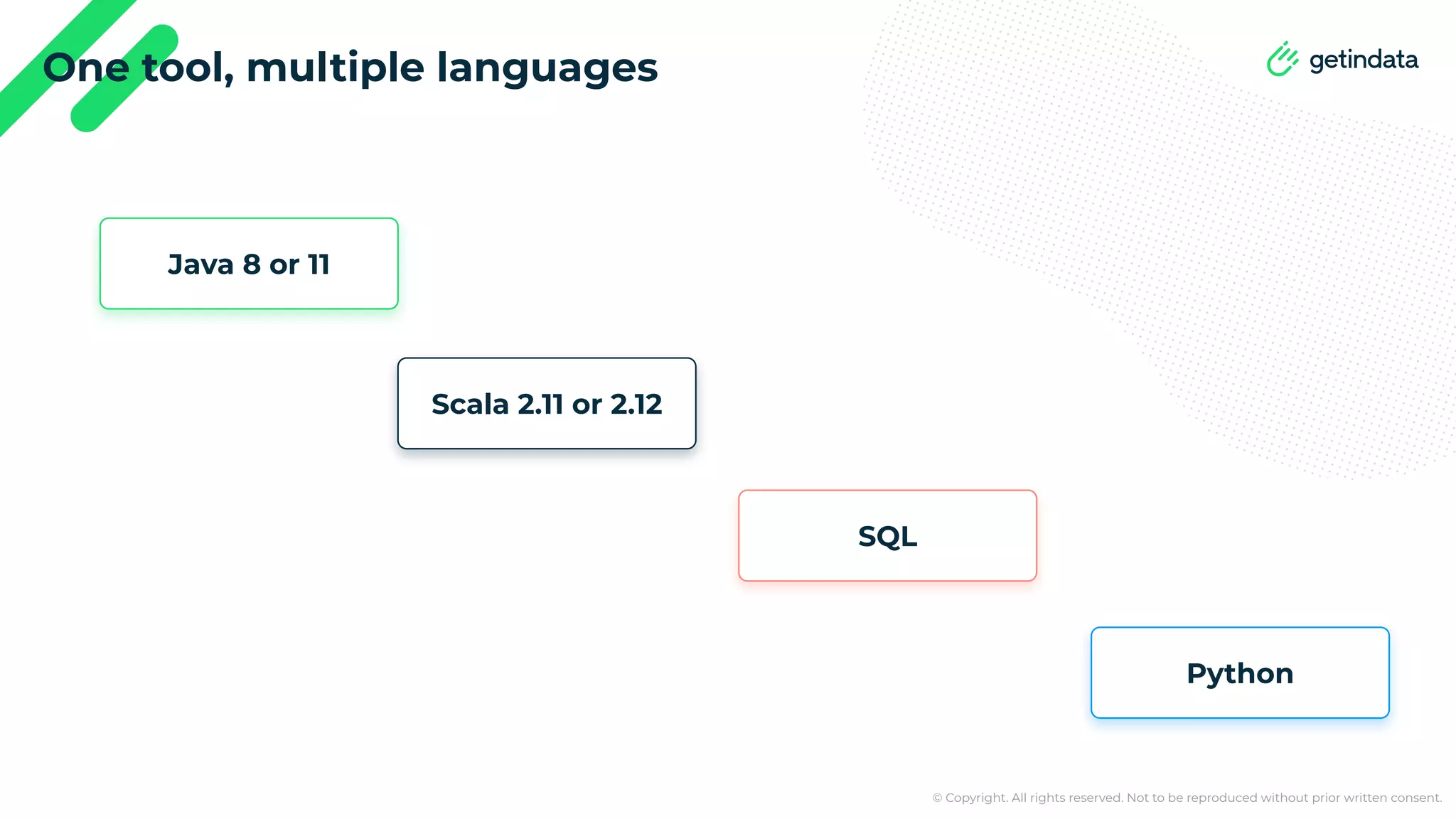 One tool, multiple languages

getindata

Java 8 or 11

Scala 2.11 or 2.12

SQL

Python

© Copyright. All rights reserved. Not to be reproduced without prior written consent.